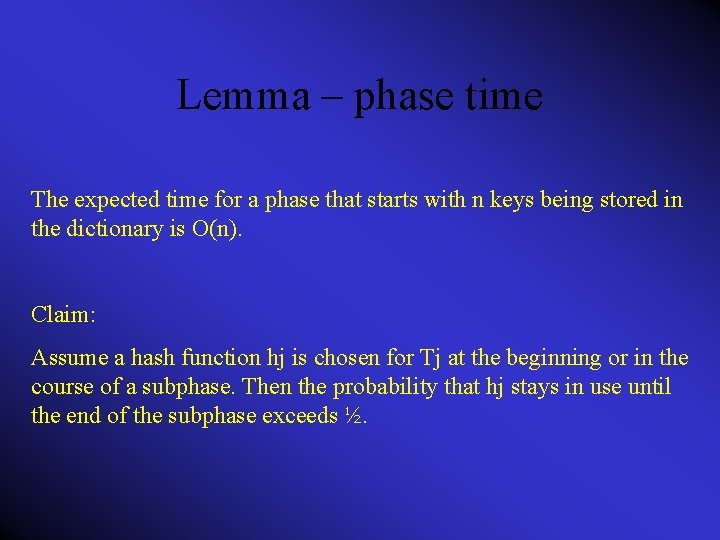 Lemma – phase time

The expected time for a phase that starts with n keys being stored in the dictionary is O(n).

Claim:

Assume a hash function hj is chosen for Tj at the beginning or in the course of a subphase. Then the probability that hj stays in use until the end of the subphase exceeds ½.